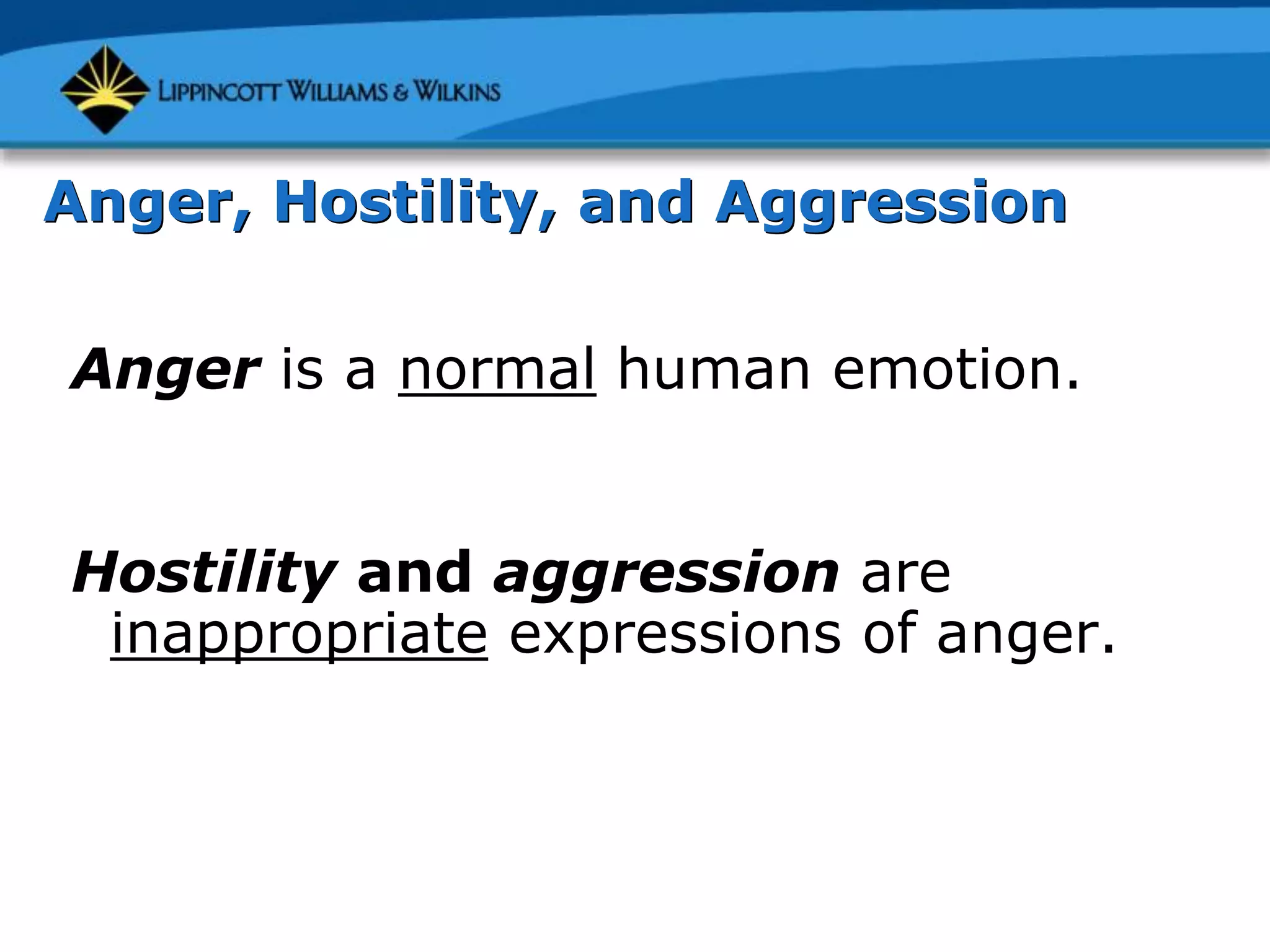 LIPPINCOTT WILLIAMS & WILKINS

Anger, Hostility, and Aggression

Anger is a normal human emotion.

Hostility and aggression are inappropriate expressions of anger.